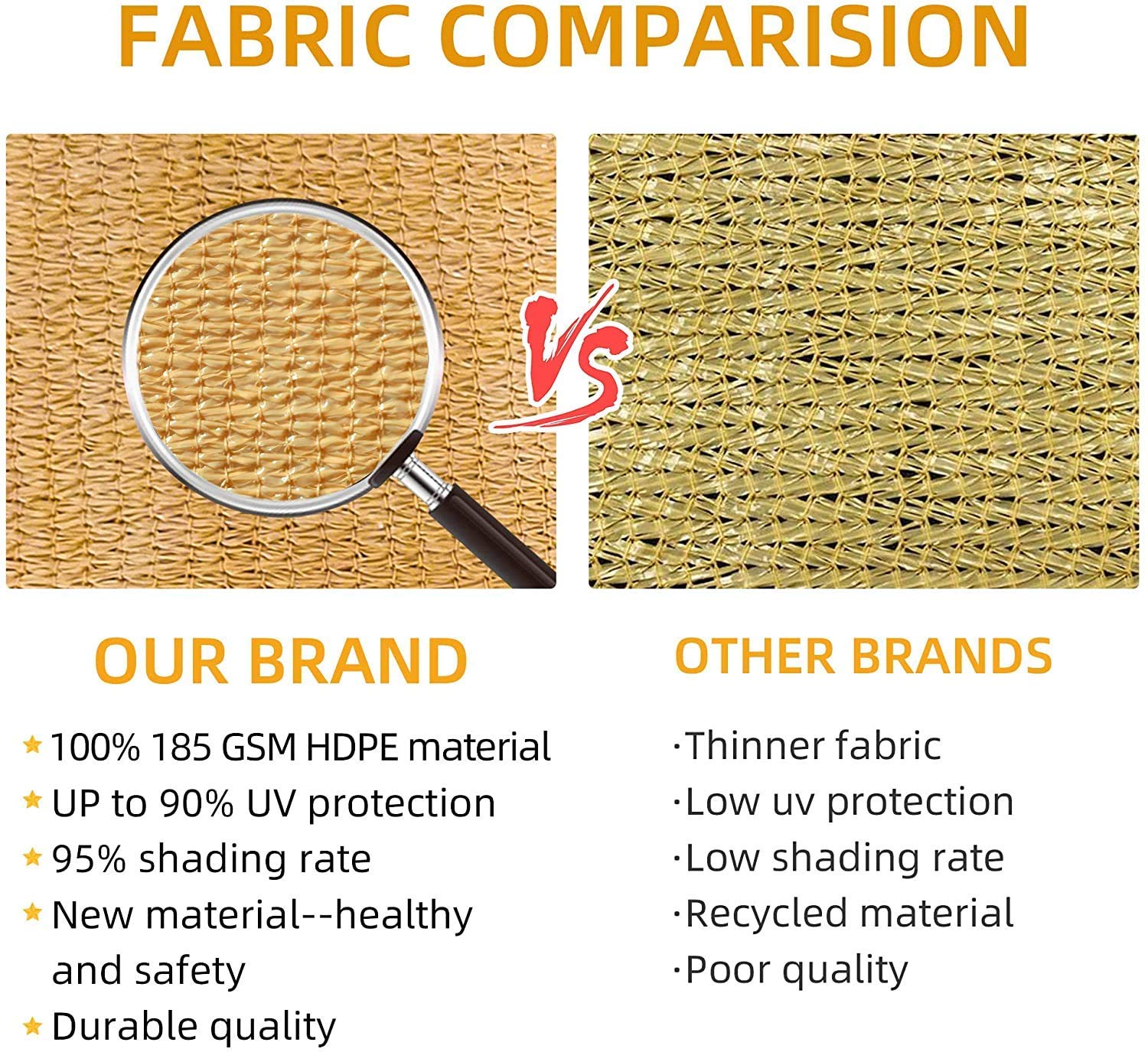 FABRIC COMPARISION

VS

OUR BRAND

★ 100% 185 GSM HDPE material
★ UP to 90% UV protection
★ 95% shading rate
★ New material--healthy and safety
★ Durable quality

OTHER BRANDS

·Thinner fabric
·Low uv protection
·Low shading rate
·Recycled material
·Poor quality